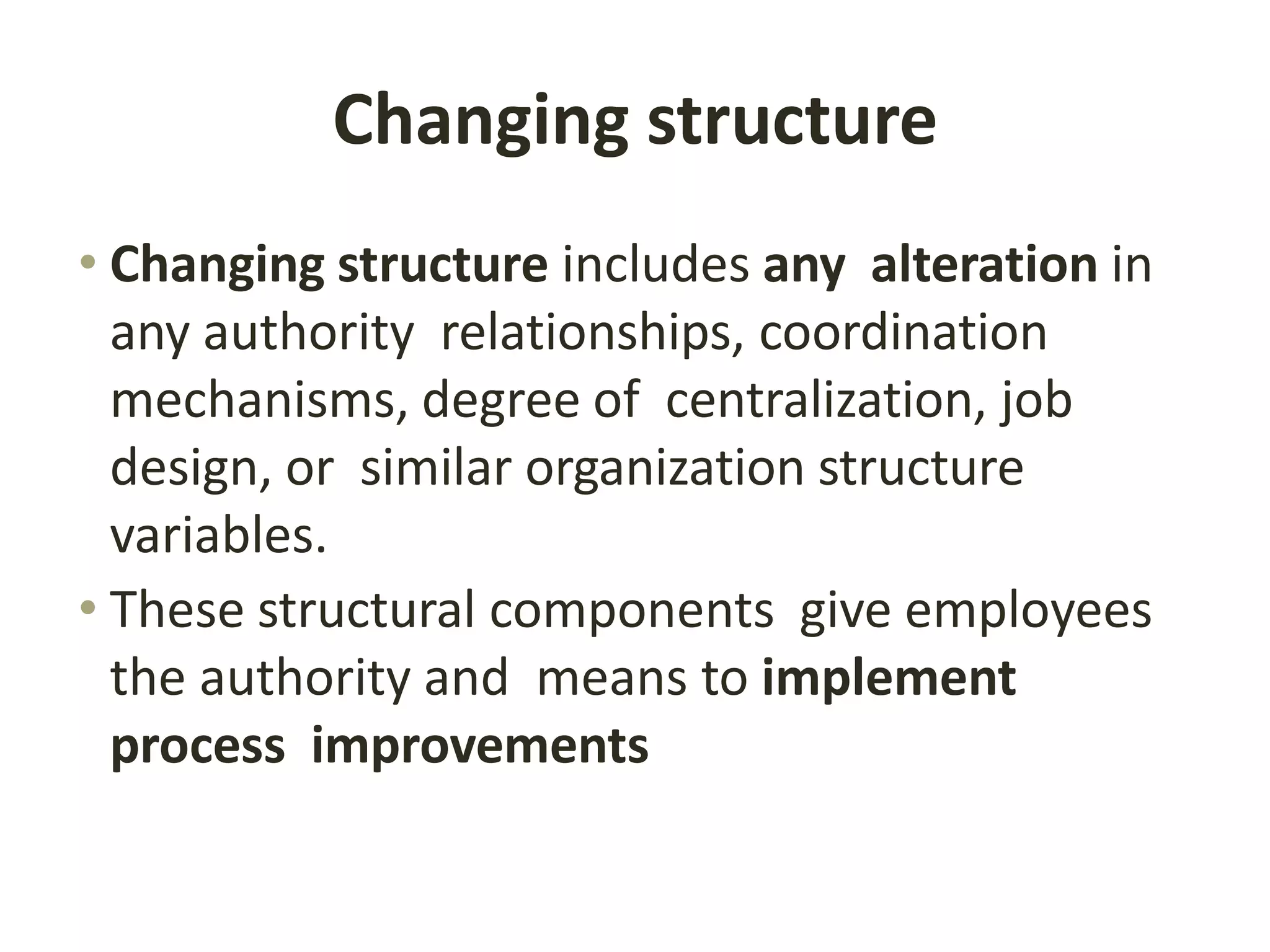 Changing structure

• Changing structure includes any alteration in any authority relationships, coordination mechanisms, degree of centralization, job design, or similar organization structure variables.

• These structural components give employees the authority and means to implement process improvements